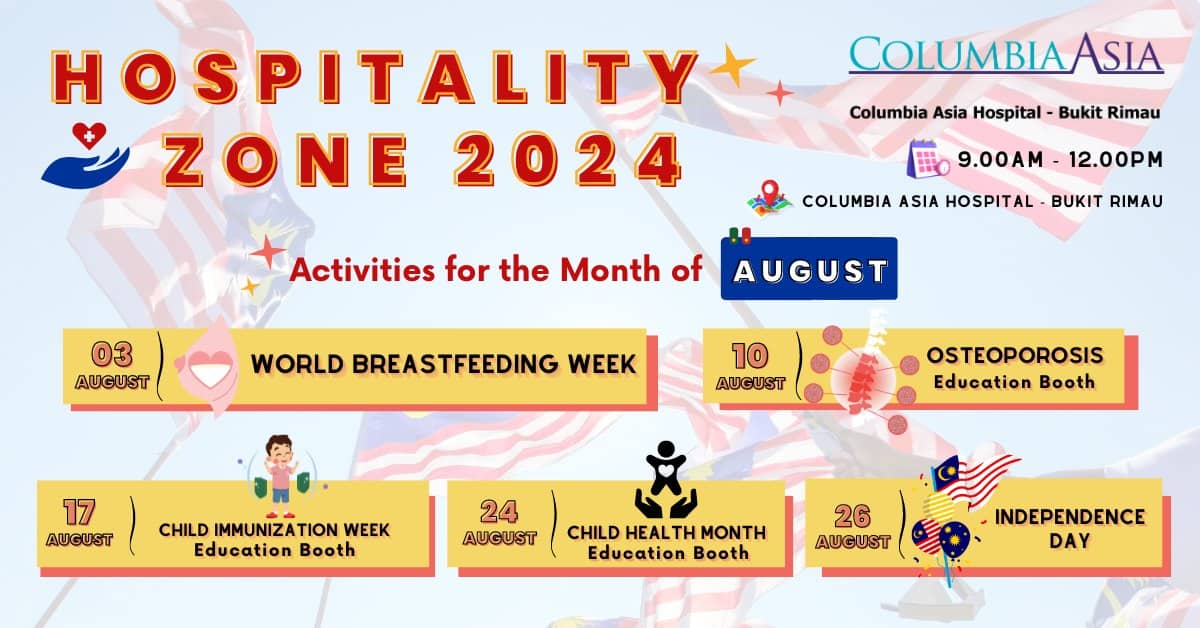 HOSPITALITY ZONE 2024

COLUMBIA ASIA

Columbia Asia Hospital - Bukit Rimau

9.00AM - 12.00PM

COLUMBIA ASIA HOSPITAL - BUKIT RIMAU

Activities for the Month of AUGUST

03 AUGUST WORLD BREASTFEEDING WEEK

10 AUGUST OSTEOPOROSIS Education Booth

17 AUGUST CHILD IMMUNIZATION WEEK Education Booth

24 AUGUST CHILD HEALTH MONTH Education Booth

26 AUGUST INDEPENDENCE DAY